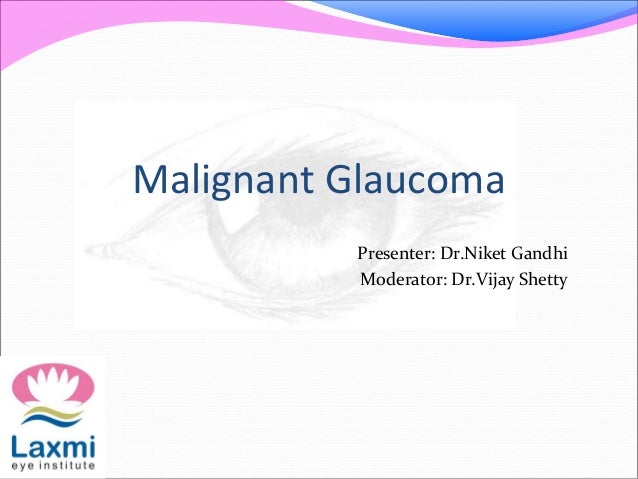 Malignant Glaucoma

Presenter: Dr.Niket Gandhi
Moderator: Dr.Vijay Shetty

Laxmi
eye institute